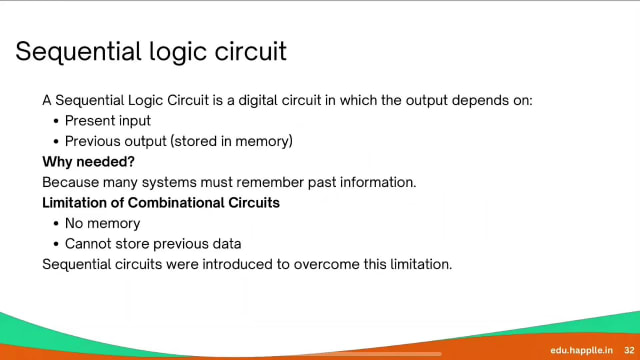 Sequential logic circuit

A Sequential Logic Circuit is a digital circuit in which the output depends on:
• Present input
• Previous output (stored in memory)

**Why needed?**
Because many systems must remember past information.

**Limitation of Combinational Circuits**
• No memory
• Cannot store previous data

Sequential circuits were introduced to overcome this limitation.

edu.happlle.in 32